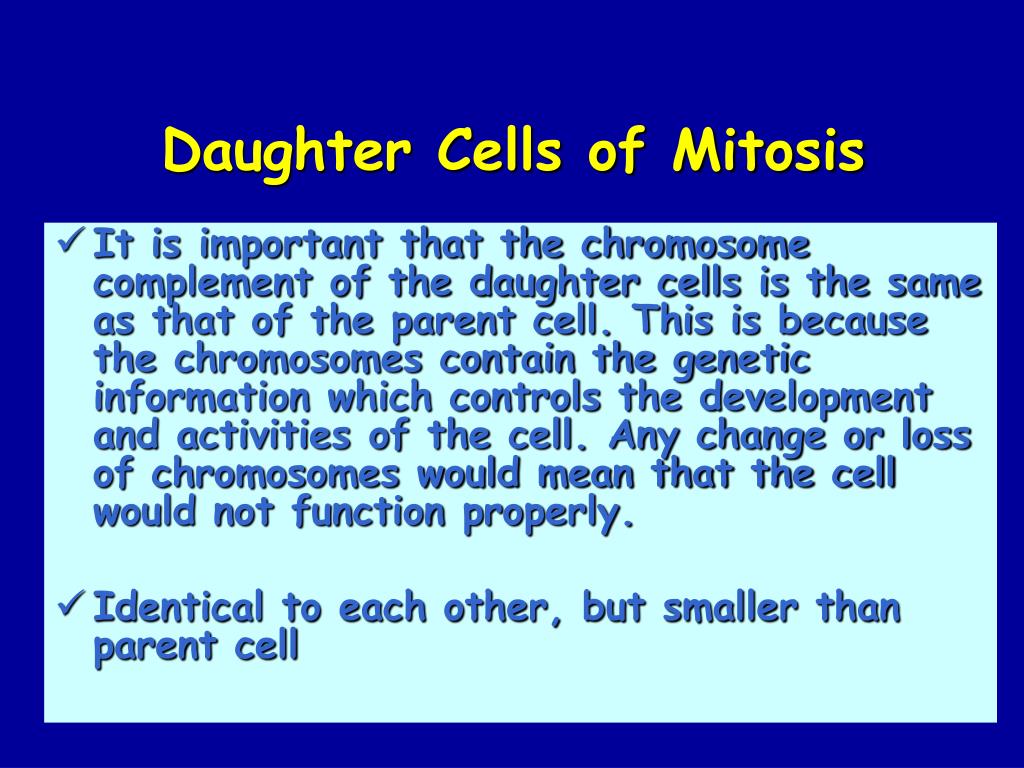 Daughter Cells of Mitosis

✓ It is important that the chromosome complement of the daughter cells is the same as that of the parent cell. This is because the chromosomes contain the genetic information which controls the development and activities of the cell. Any change or loss of chromosomes would mean that the cell would not function properly.

✓ Identical to each other, but smaller than parent cell